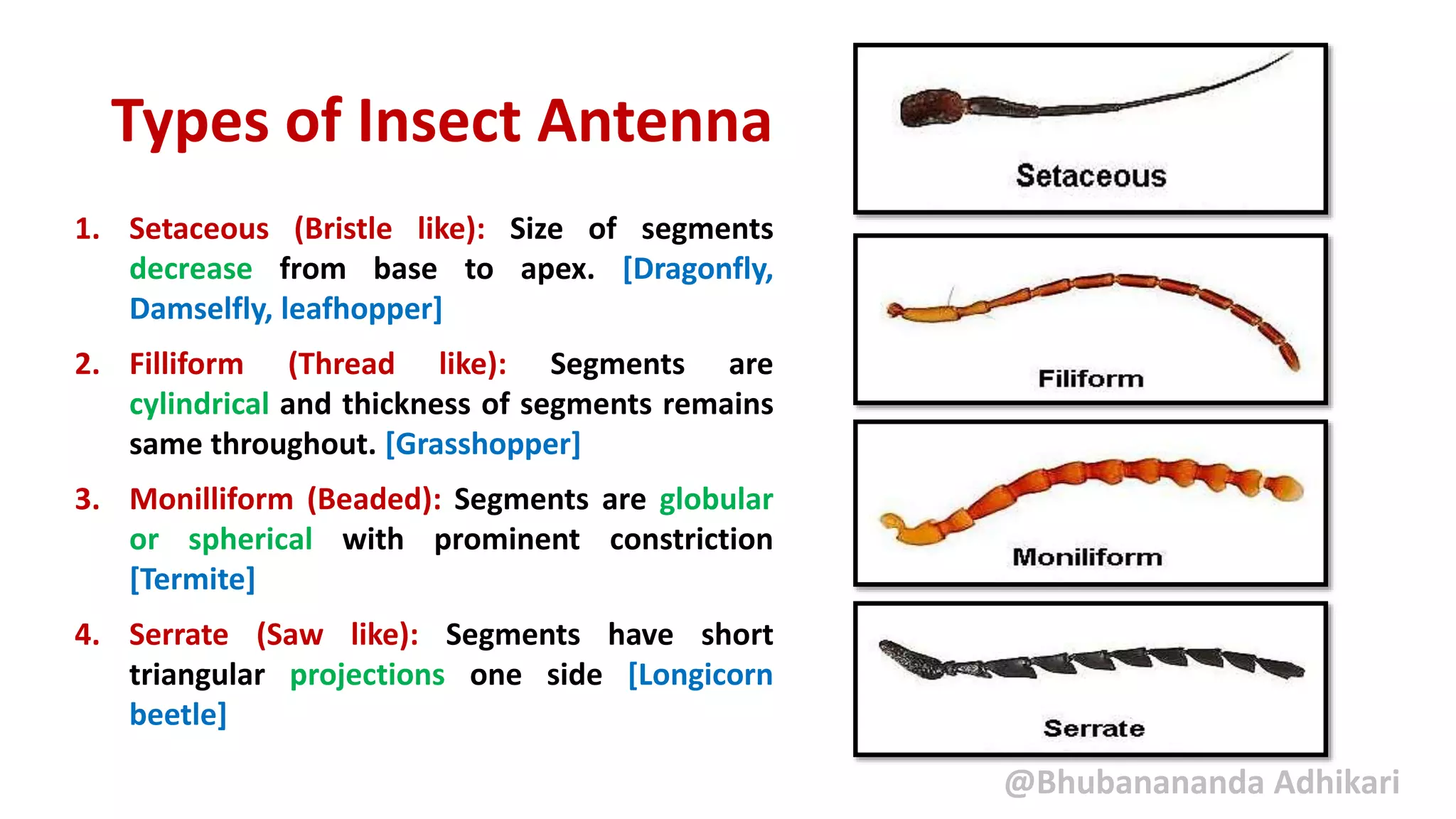 Types of Insect Antenna

1. Setaceous (Bristle like): Size of segments decrease from base to apex. [Dragonfly, Damselfly, leafhopper]

2. Filliform (Thread like): Segments are cylindrical and thickness of segments remains same throughout. [Grasshopper]

3. Monilliform (Beaded): Segments are globular or spherical with prominent constriction [Termite]

4. Serrate (Saw like): Segments have short triangular projections one side [Longicorn beetle]

Setaceous

Filiform

Moniliform

Serrate

@Bhubanananda Adhikari